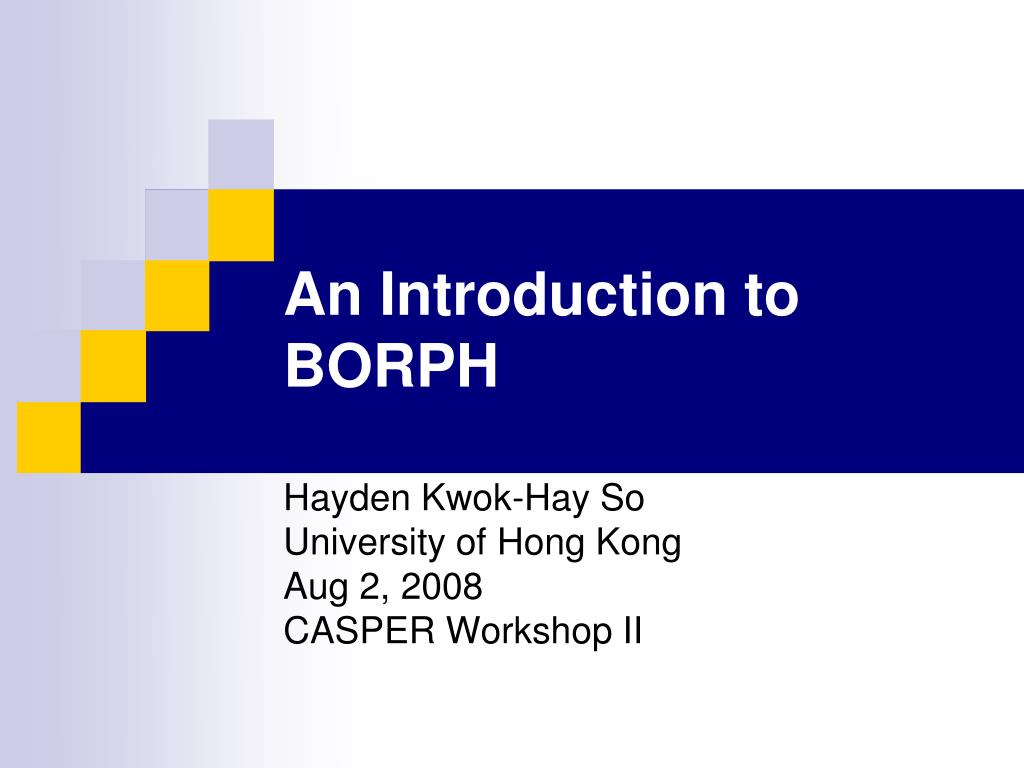 An Introduction to BORPH

Hayden Kwok-Hay So
University of Hong Kong
Aug 2, 2008
CASPER Workshop II